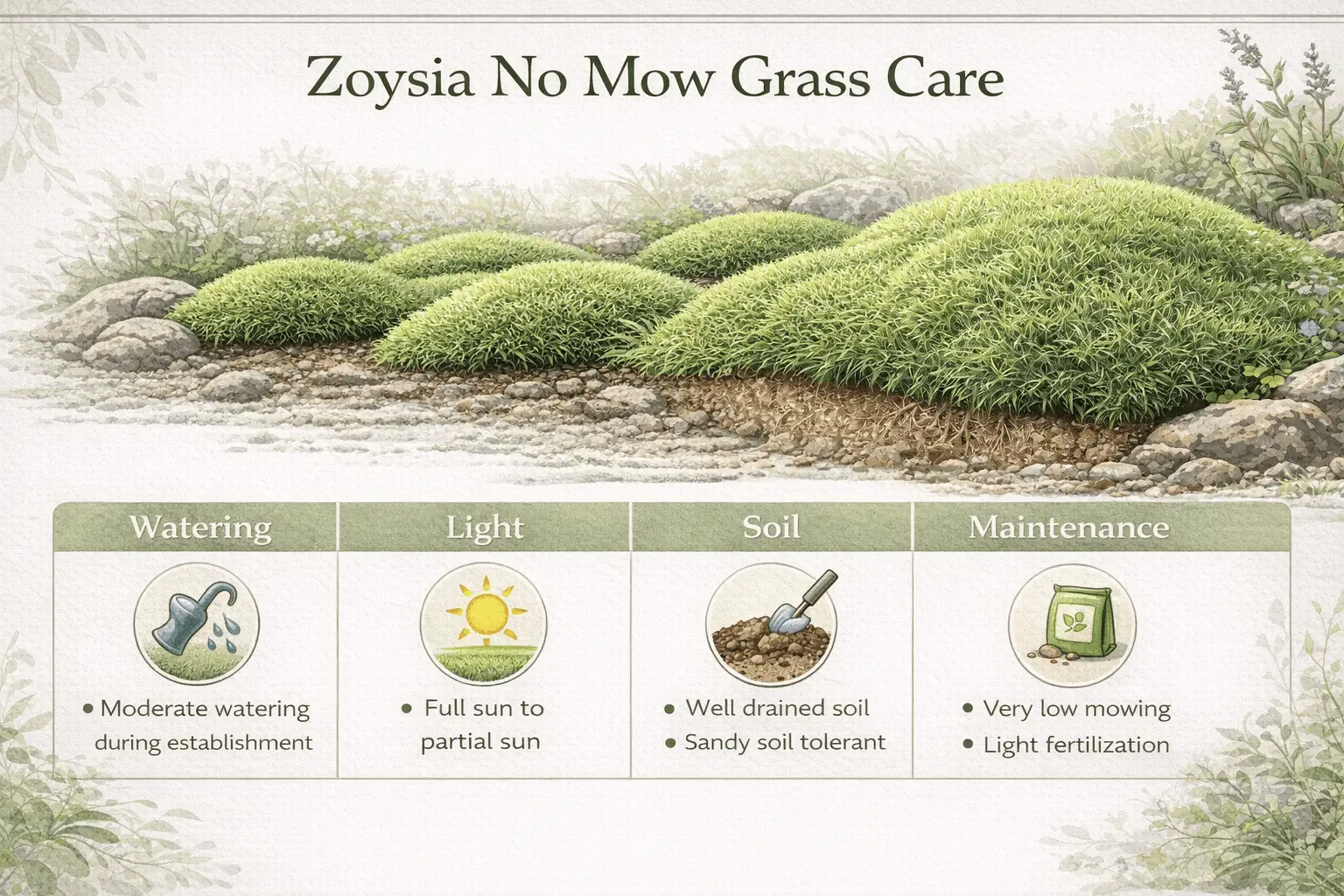 Zoysia No Mow Grass Care

| Watering | Light | Soil | Maintenance |
|---|---|---|---|
| • Moderate watering during establishment | • Full sun to partial sun | • Well drained soil • Sandy soil tolerant | • Very low mowing • Light fertilization |